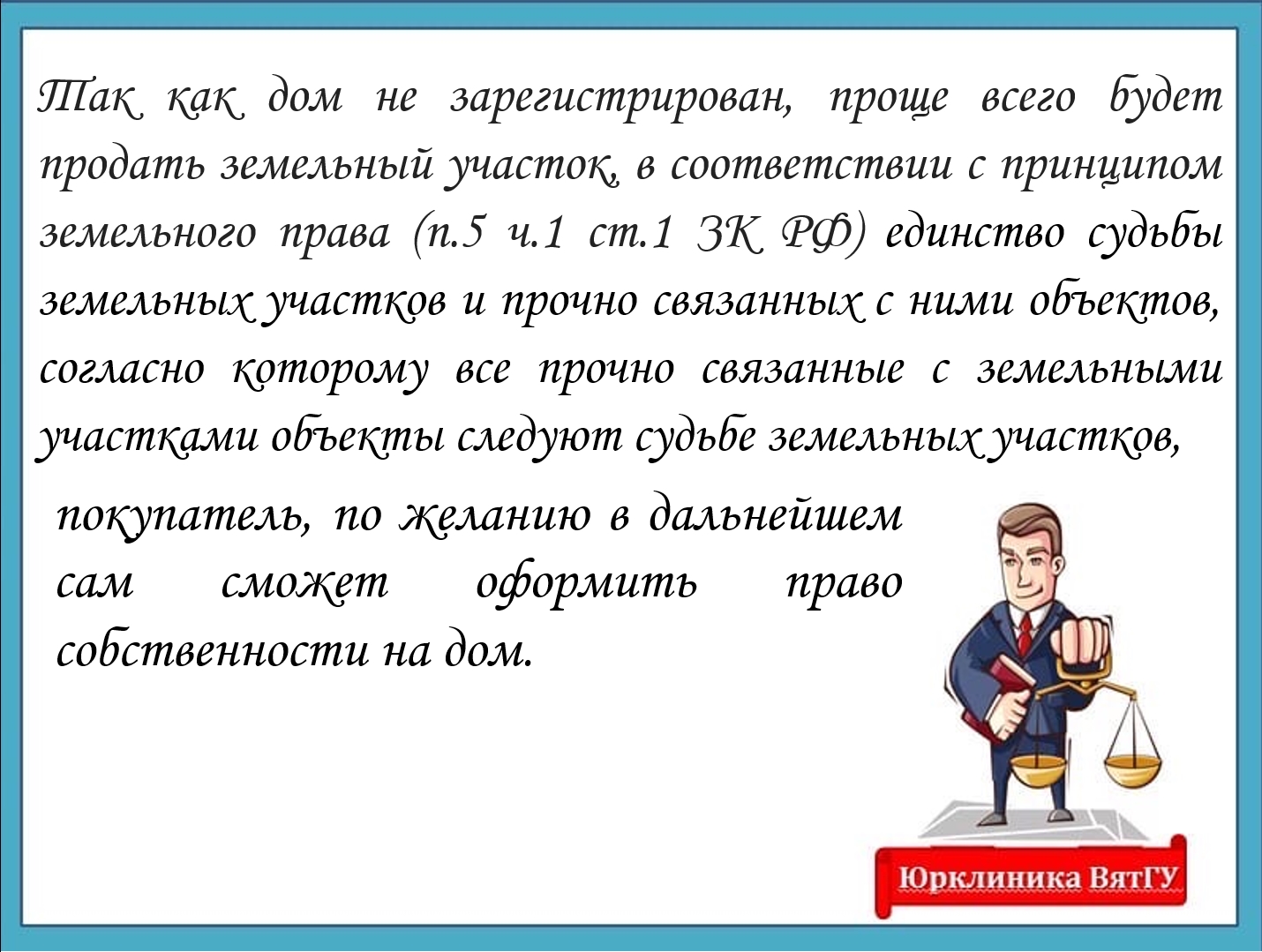 Так как дом не зарегистрирован, проще всего будет продать земельный участок, в соответствии с принципом земельного права (п.5 ч.1 ст.1 ЗК РФ) единство судьбы земельных участков и прочно связанных с ними объектов, согласно которому все прочно связанные с земельными участками объекты следуют судьбе земельных участков,

покупатель, по желанию в дальнейшем сам сможет оформить право собственности на дом.

Юрклиника ВятГУ